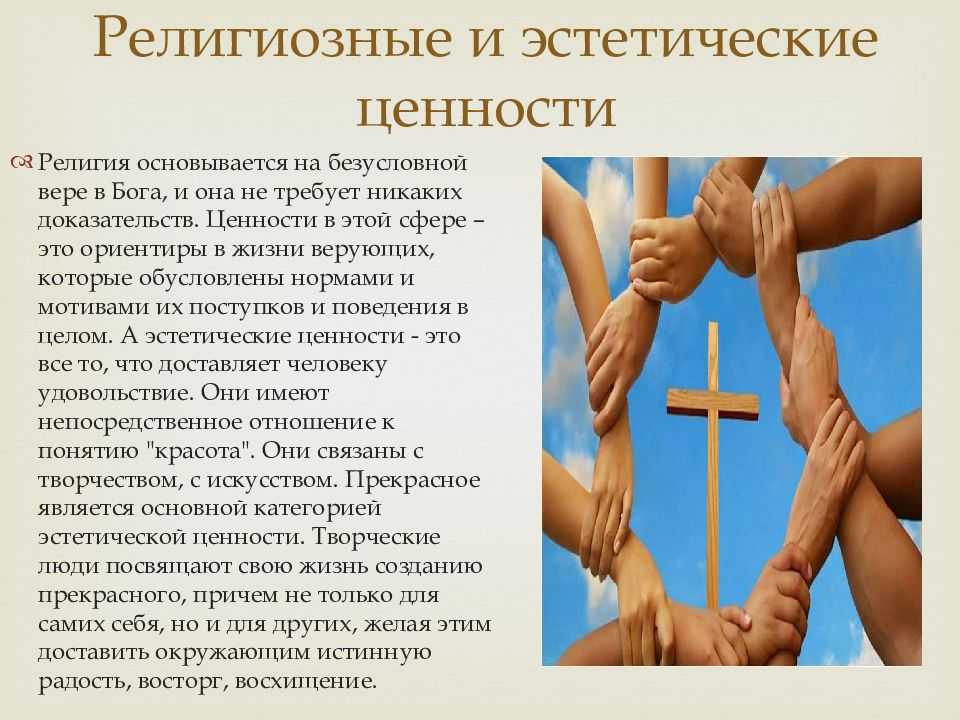 Религиозные и эстетические ценности

Религия основывается на безусловной вере в Бога, и она не требует никаких доказательств. Ценности в этой сфере – это ориентиры в жизни верующих, которые обусловлены нормами и мотивами их поступков и поведения в целом. А эстетические ценности - это все то, что доставляет человеку удовольствие. Они имеют непосредственное отношение к понятию "красота". Они связаны с творчеством, с искусством. Прекрасное является основной категорией эстетической ценности. Творческие люди посвящают свою жизнь созданию прекрасного, причем не только для самих себя, но и для других, желая этим доставить окружающим истинную радость, восторг, восхищение.